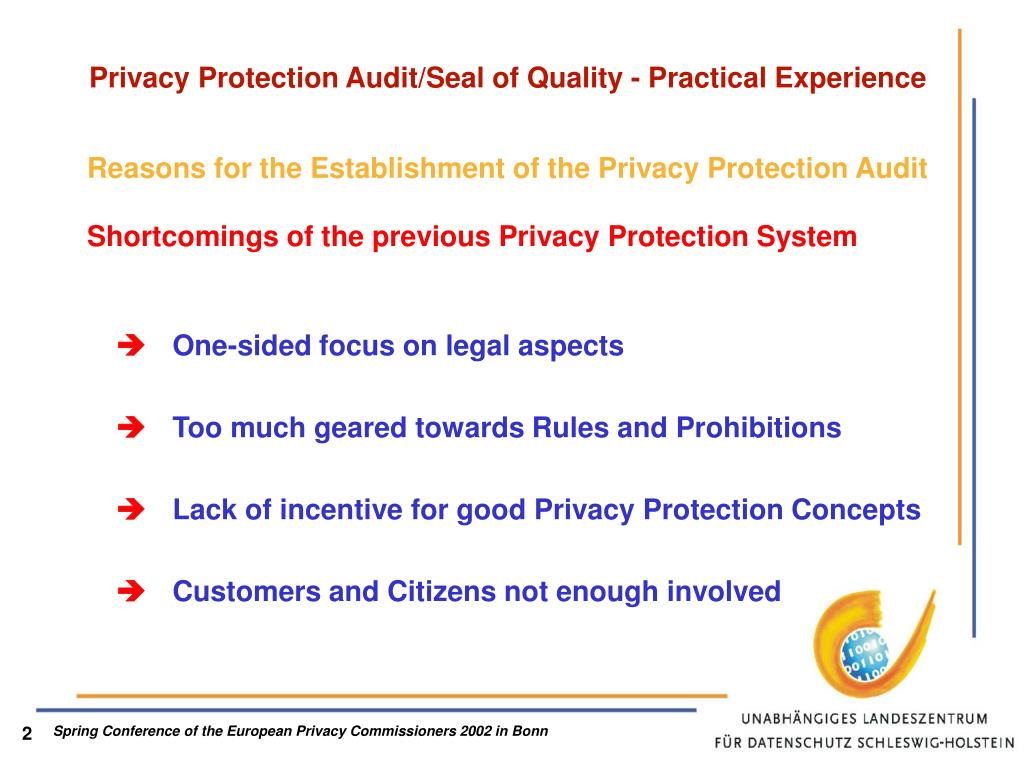 Privacy Protection Audit/Seal of Quality - Practical Experience

Reasons for the Establishment of the Privacy Protection Audit

Shortcomings of the previous Privacy Protection System

➔ One-sided focus on legal aspects

➔ Too much geared towards Rules and Prohibitions

➔ Lack of incentive for good Privacy Protection Concepts

➔ Customers and Citizens not enough involved

2 Spring Conference of the European Privacy Commissioners 2002 in Bonn

UNABHÄNGIGES LANDESZENTRUM FÜR DATENSCHUTZ SCHLESWIG-HOLSTEIN